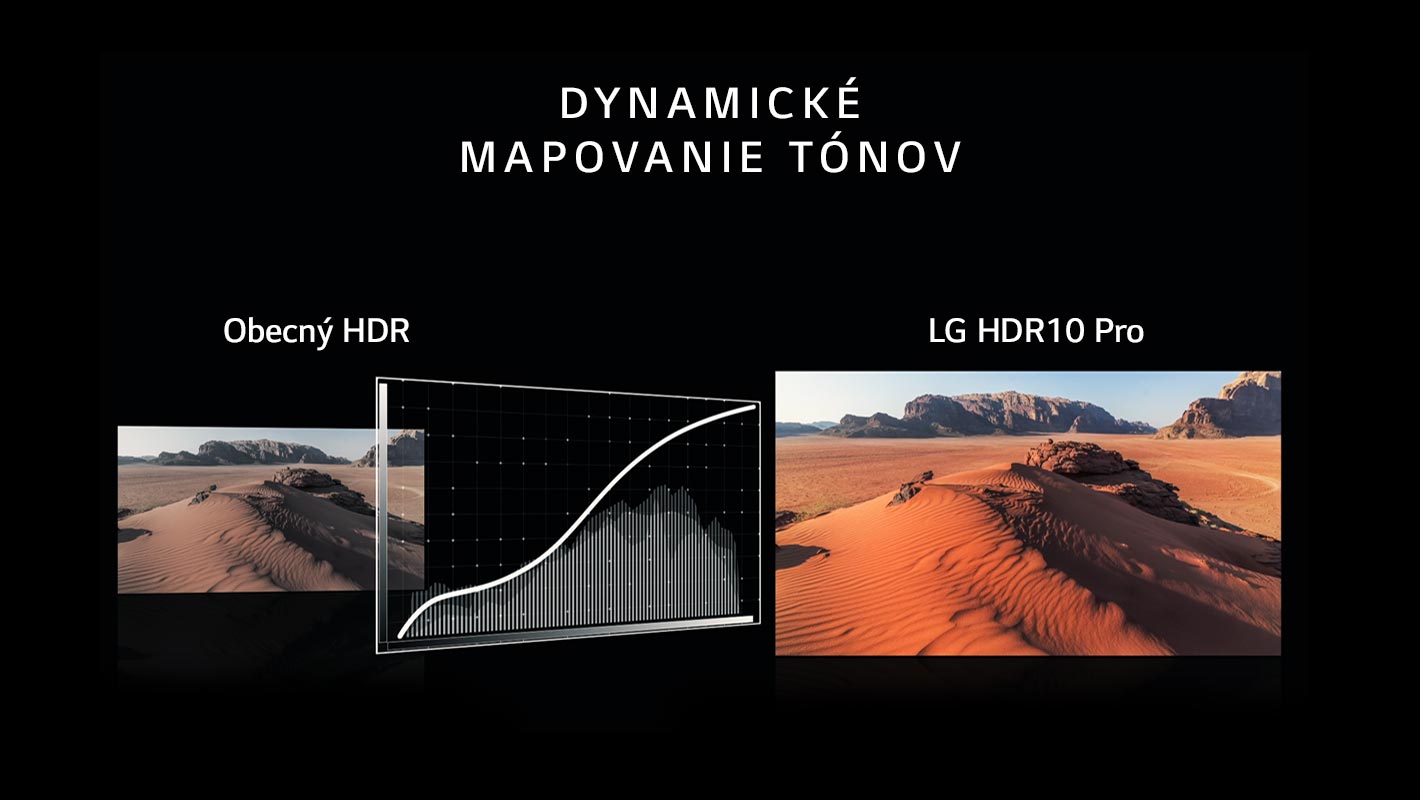 DYNAMICKÉ
MAPOVANIE TÓNOV

Obecný HDR

LG HDR10 Pro